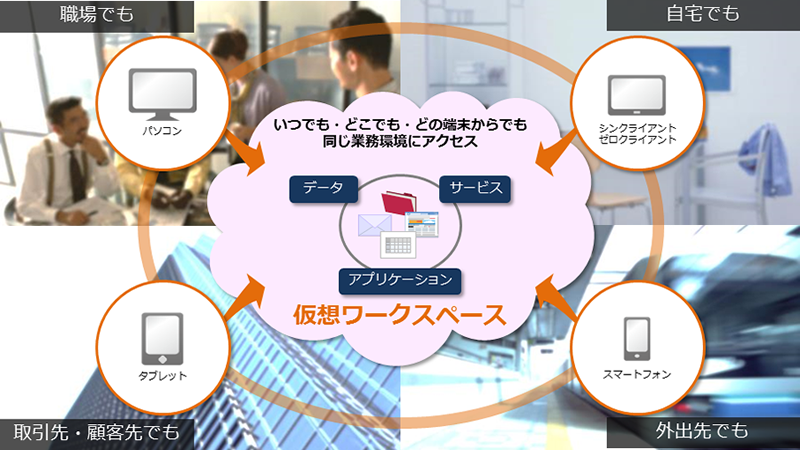 職場でも

自宅でも

パソコン

シンクライアント
ゼロクライアント

いつでも・どこでも・どの端末からでも
同じ業務環境にアクセス

データ

サービス

アプリケーション

仮想ワークスペース

タブレット

スマートフォン

取引先・顧客先でも

外出先でも